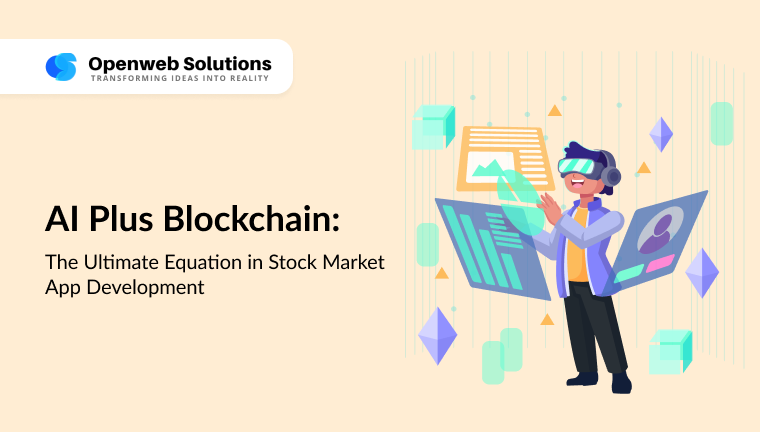 Openweb Solutions
TRANSFORMING IDEAS INTO REALITY

AI Plus Blockchain:

The Ultimate Equation in Stock Market App Development